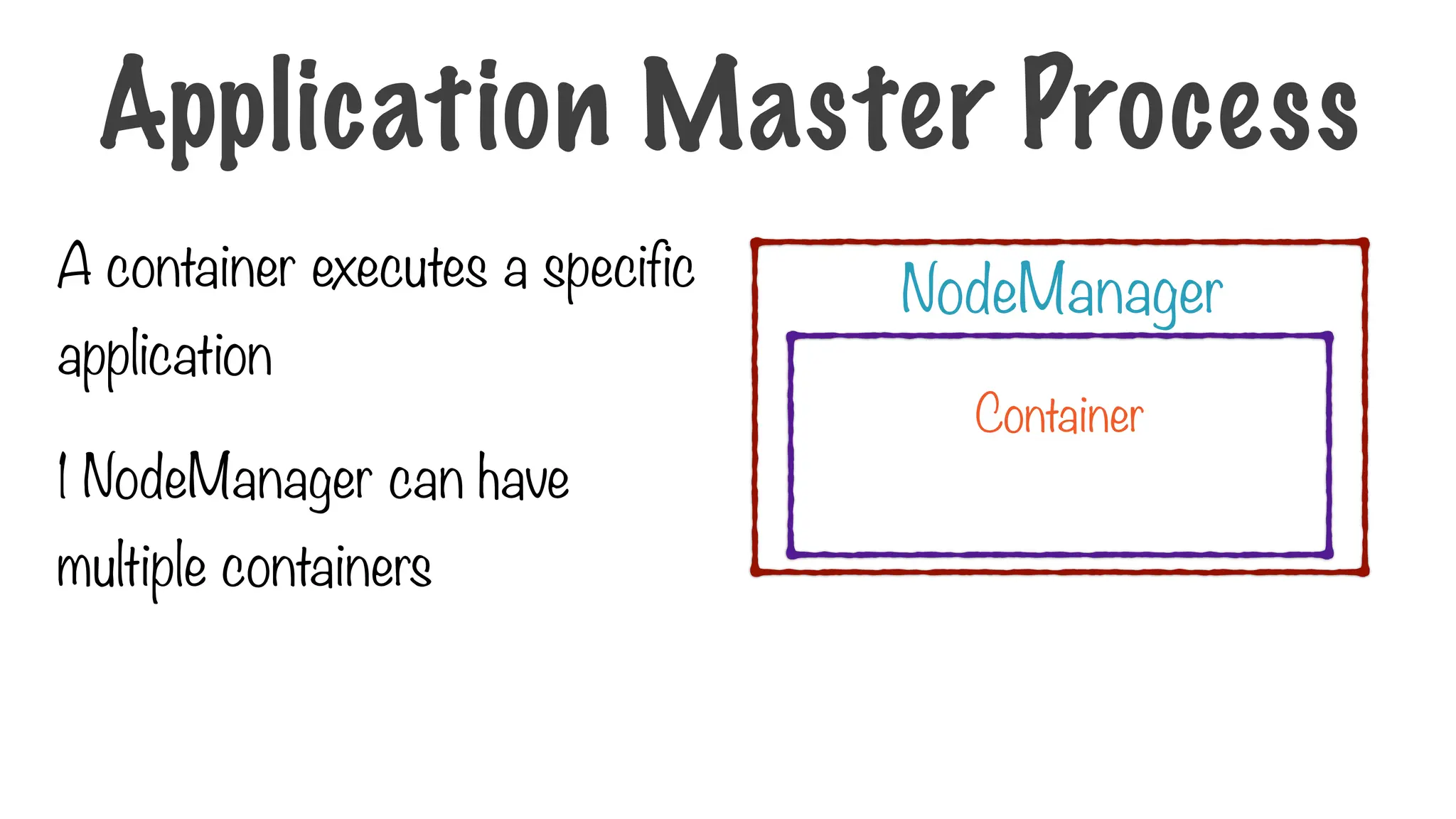 Application Master Process

A container executes a specific application

1 NodeManager can have multiple containers

NodeManager

Container